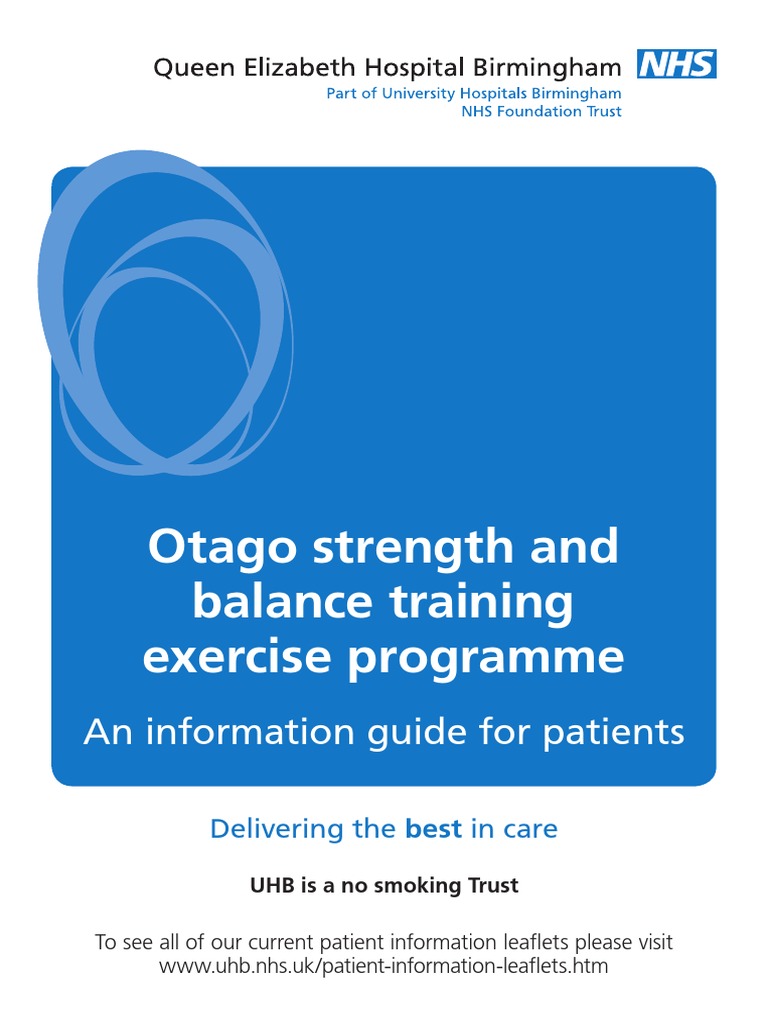 Queen Elizabeth Hospital Birmingham NHS
Part of University Hospitals Birmingham
NHS Foundation Trust

Otago strength and balance training exercise programme

An information guide for patients

Delivering the best in care

UHB is a no smoking Trust

To see all of our current patient information leaflets please visit www.uhb.nhs.uk/patient-information-leaflets.htm